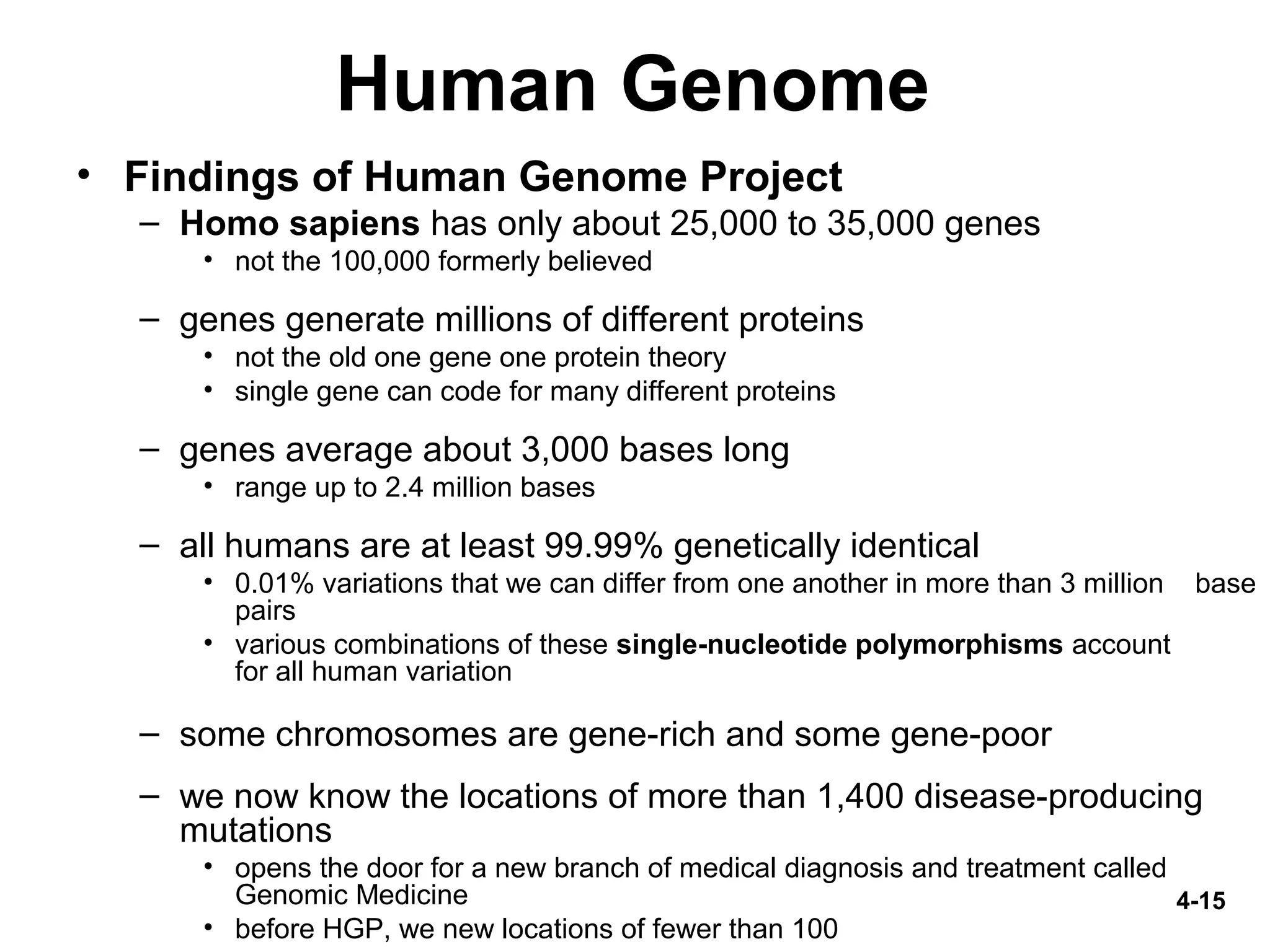 Human Genome

• Findings of Human Genome Project
– Homo sapiens has only about 25,000 to 35,000 genes
• not the 100,000 formerly believed

– genes generate millions of different proteins
• not the old one gene one protein theory
• single gene can code for many different proteins

– genes average about 3,000 bases long
• range up to 2.4 million bases

– all humans are at least 99.99% genetically identical
• 0.01% variations that we can differ from one another in more than 3 million base pairs
• various combinations of these single-nucleotide polymorphisms account for all human variation

– some chromosomes are gene-rich and some gene-poor

– we now know the locations of more than 1,400 disease-producing mutations
• opens the door for a new branch of medical diagnosis and treatment called Genomic Medicine
• before HGP, we new locations of fewer than 100

4-15